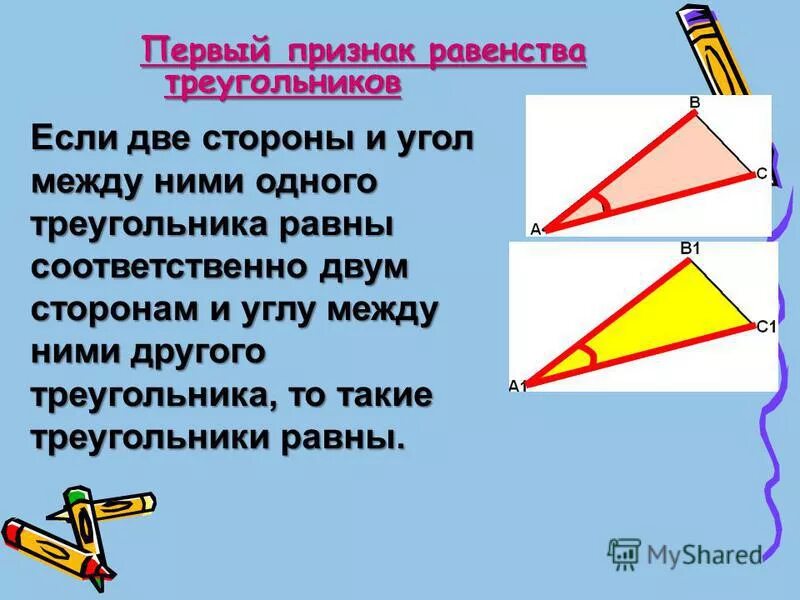 Первый признак равенства треугольников

Если две стороны и угол между ними одного треугольника равны соответственно двум сторонам и углу между ними другого треугольника, то такие треугольники равны.

B
C
A
B1
C1
A1

MyShared